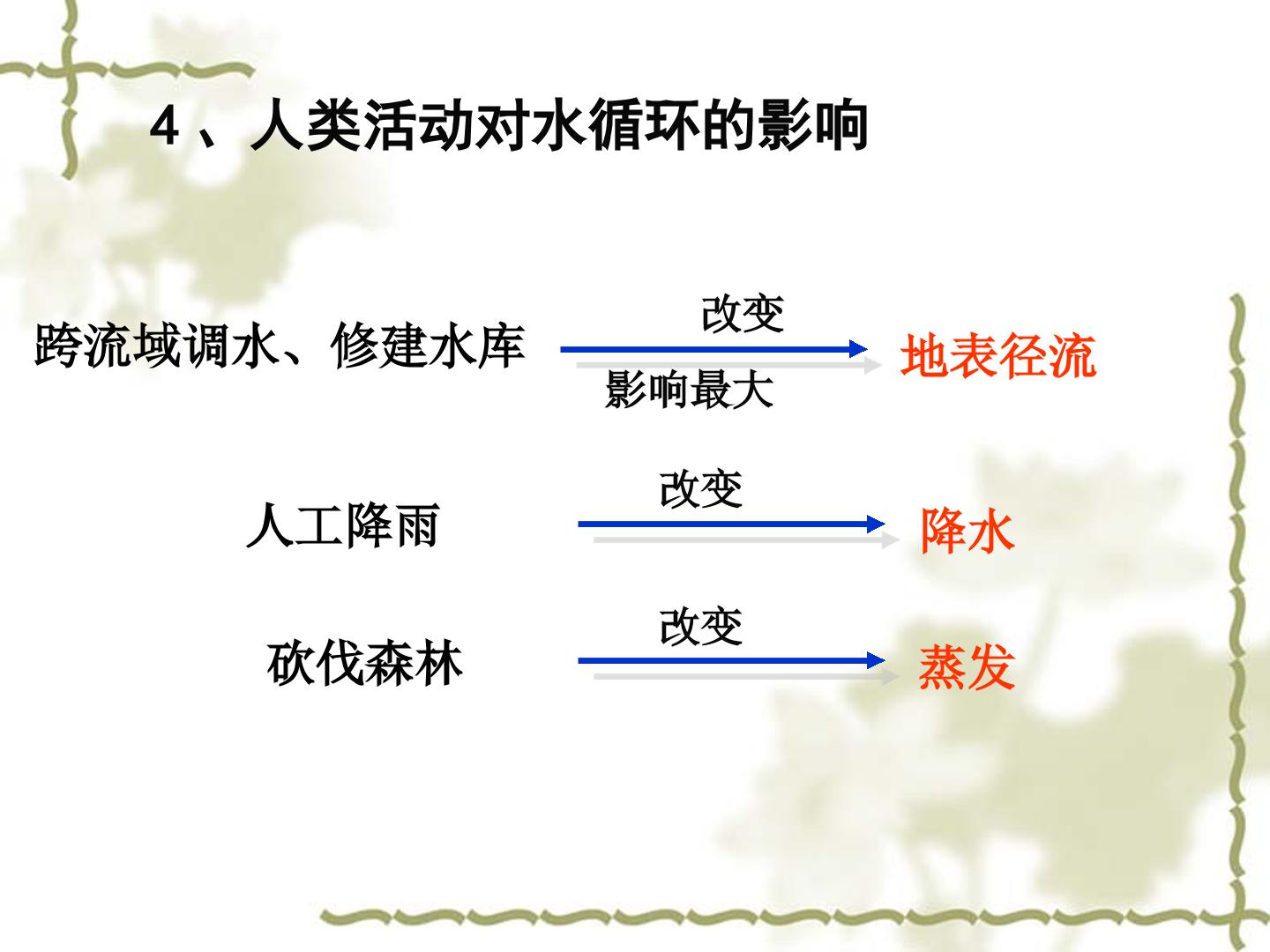 4、人类活动对水循环的影响

跨流域调水、修建水库 改变 影响最大 地表径流

人工降雨 改变 降水

砍伐森林 改变 蒸发